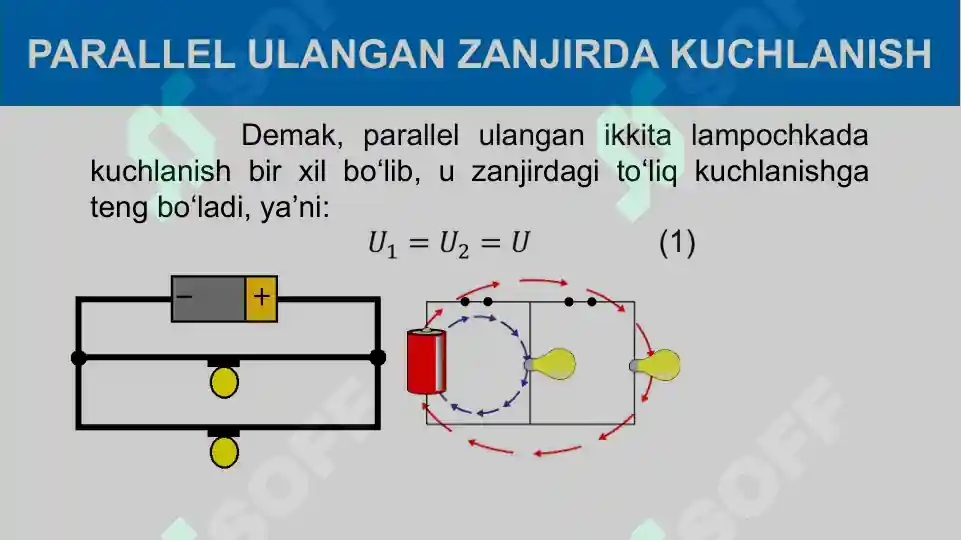 PARALLEL ULANGAN ZANJIRDA KUCHLANISH

Demak, parallel ulangan ikkita lampochkada kuchlanish bir xil bo‘lib, u zanjirdagi to‘liq kuchlanishga teng bo‘ladi, ya’ni:

$U_1 = U_2 = U$ (1)

−
+

SOFF
SOFF